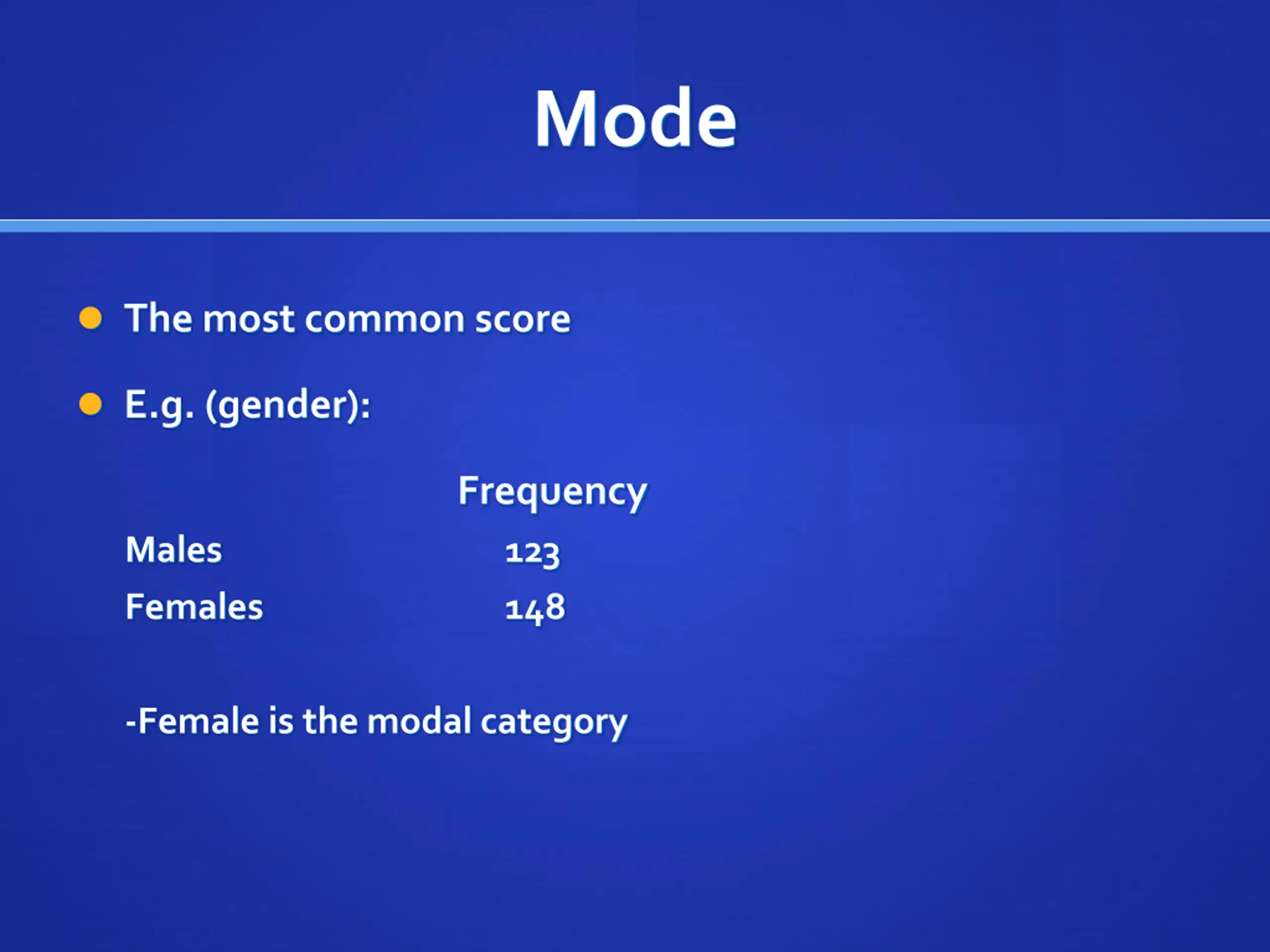 Mode

The most common score

E.g. (gender):

| | Frequency |
|---|---|
| Males | 123 |
| Females | 148 |

-Female is the modal category